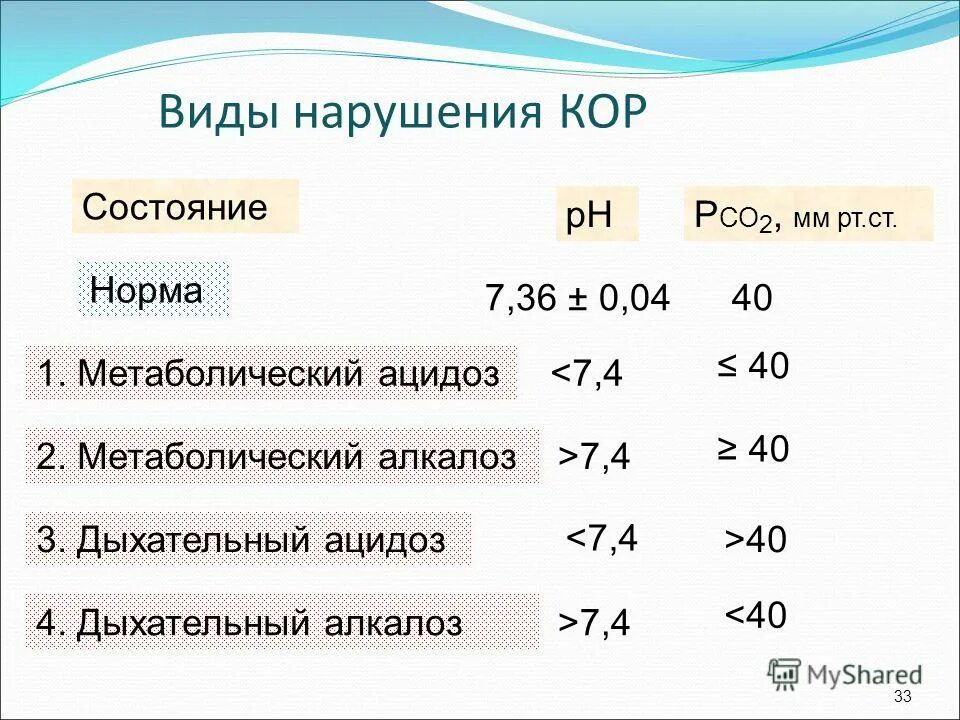 Виды нарушения КОР

| Состояние | pH | $P_{CO_2}$, мм рт.ст. |
|---|---|---|
| Норма | 7,36 ± 0,04 | 40 |
| 1. Метаболический ацидоз | <7,4 | ≤ 40 |
| 2. Метаболический алкалоз | >7,4 | ≥ 40 |
| 3. Дыхательный ацидоз | <7,4 | >40 |
| 4. Дыхательный алкалоз | >7,4 | <40 |

MyShared

33